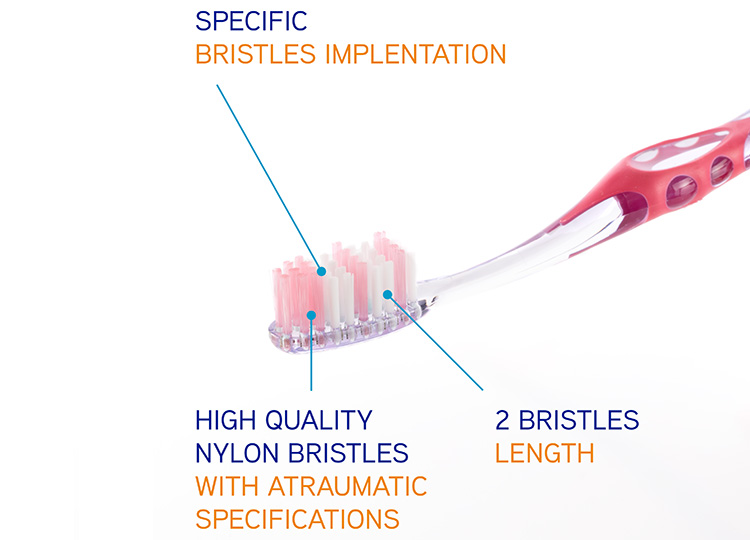 SPECIFIC
BRISTLES IMPLENTATION

HIGH QUALITY
NYLON BRISTLES
WITH ATRAUMATIC
SPECIFICATIONS

2 BRISTLES
LENGTH